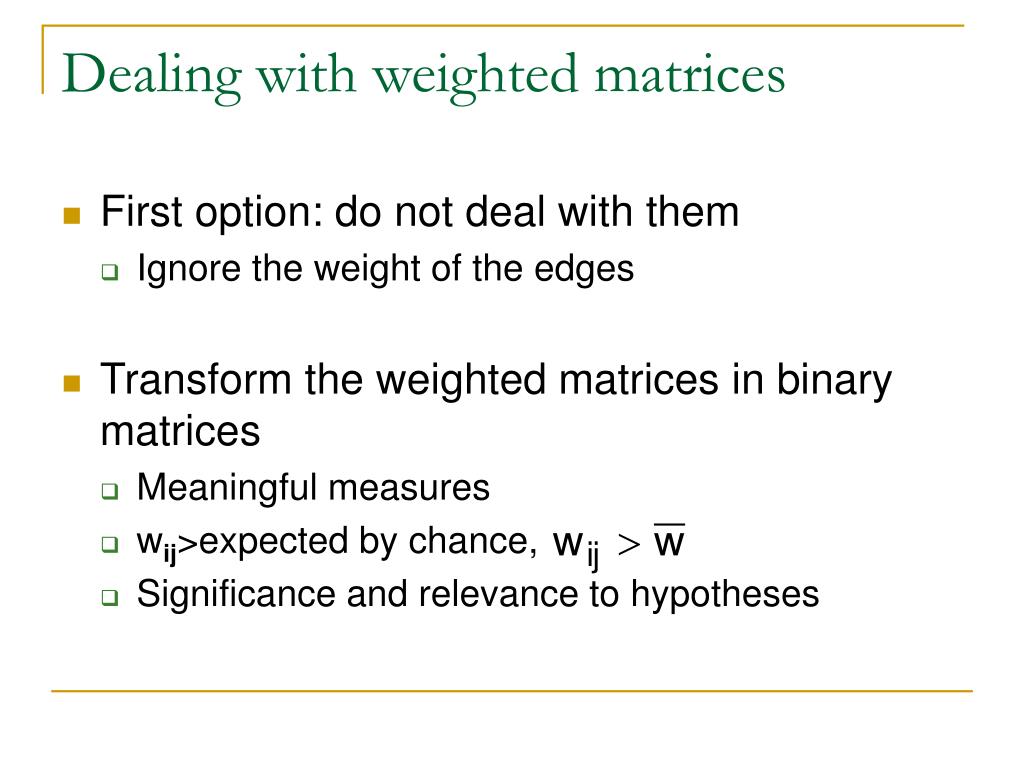 Dealing with weighted matrices

First option: do not deal with them

Ignore the weight of the edges

Transform the weighted matrices in binary matrices

Meaningful measures

$w_{ij}$>expected by chance, $w_{ij} > \overline{w}$

Significance and relevance to hypotheses